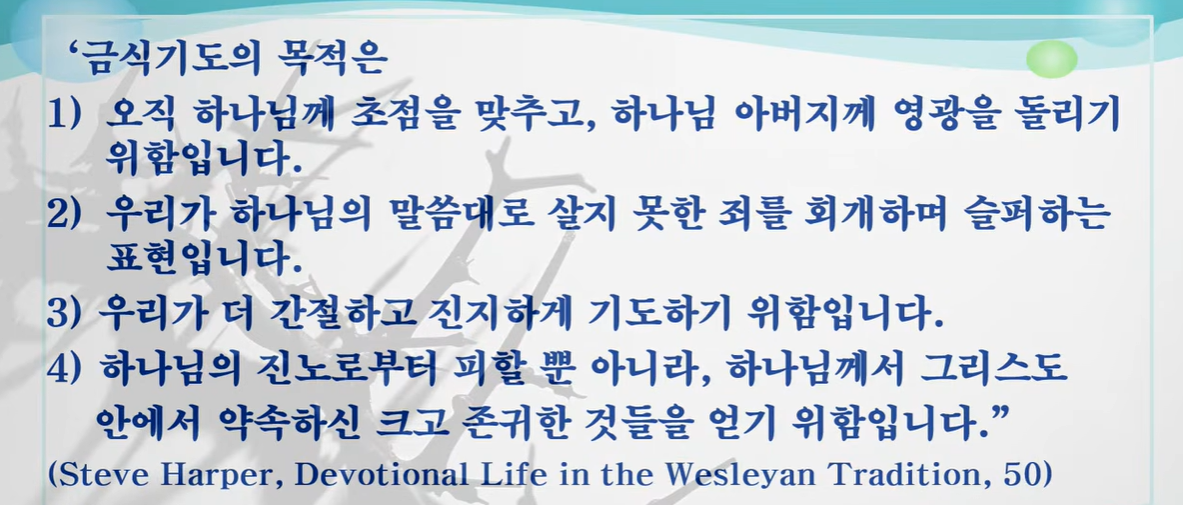 ‘금식기도의 목적은

1) 오직 하나님께 초점을 맞추고, 하나님 아버지께 영광을 돌리기 위함입니다.

2) 우리가 하나님의 말씀대로 살지 못한 죄를 회개하며 슬퍼하는 표현입니다.

3) 우리가 더 간절하고 진지하게 기도하기 위함입니다.

4) 하나님의 진노로부터 피할 뿐 아니라, 하나님께서 그리스도 안에서 약속하신 크고 존귀한 것들을 얻기 위함입니다.”

(Steve Harper, Devotional Life in the Wesleyan Tradition, 50)